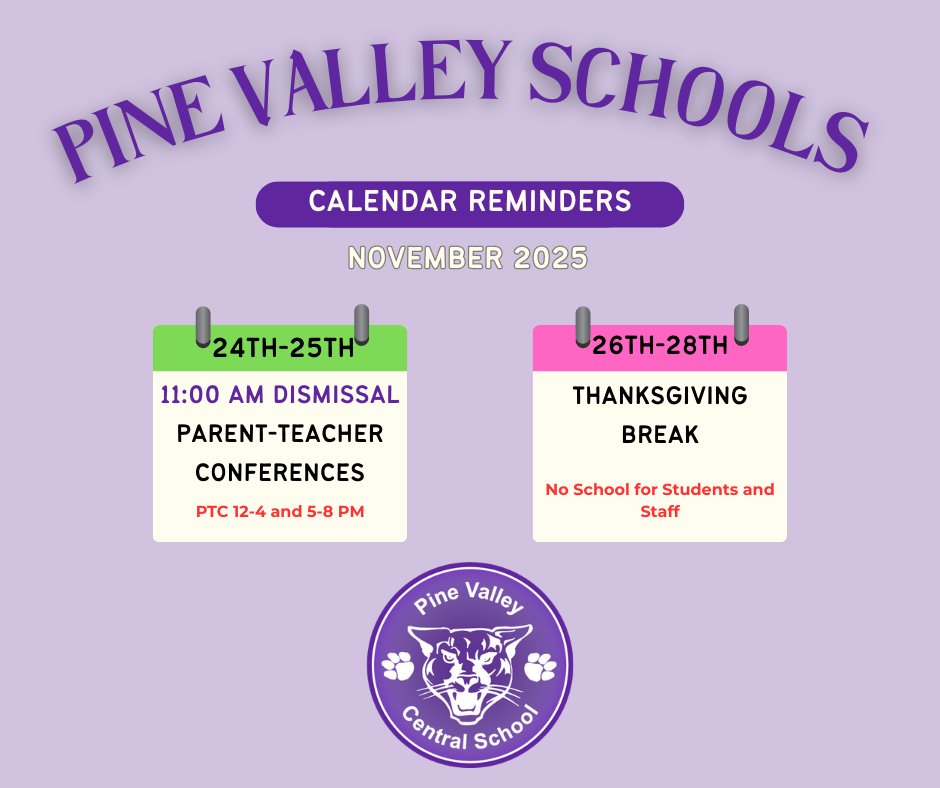 PINE VALLEY SCHOOLS

CALENDAR REMINDERS

NOVEMBER 2025

24TH-25TH

11:00 AM DISMISSAL

PARENT-TEACHER CONFERENCES

PTC 12-4 and 5-8 PM

26TH-28TH

THANKSGIVING BREAK

No School for Students and Staff

Pine Valley

Central School